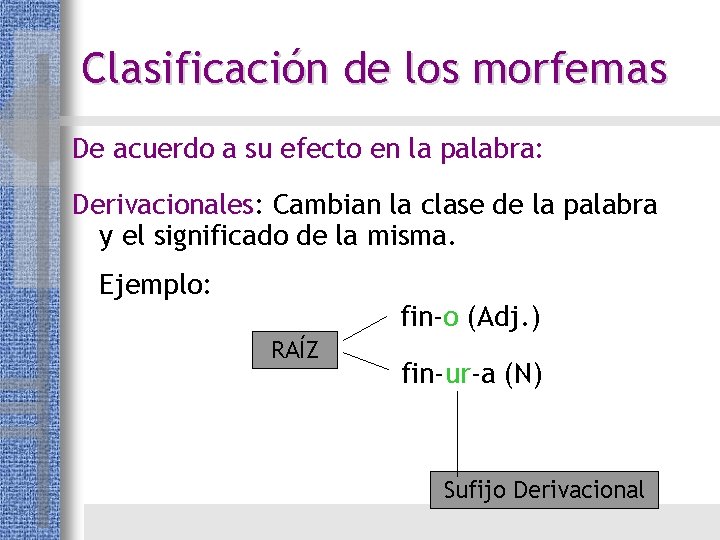 Clasificación de los morfemas

De acuerdo a su efecto en la palabra:

Derivacionales: Cambian la clase de la palabra y el significado de la misma.

Ejemplo:

RAÍZ

fin-o (Adj.)

fin-ur-a (N)

Sufijo Derivacional